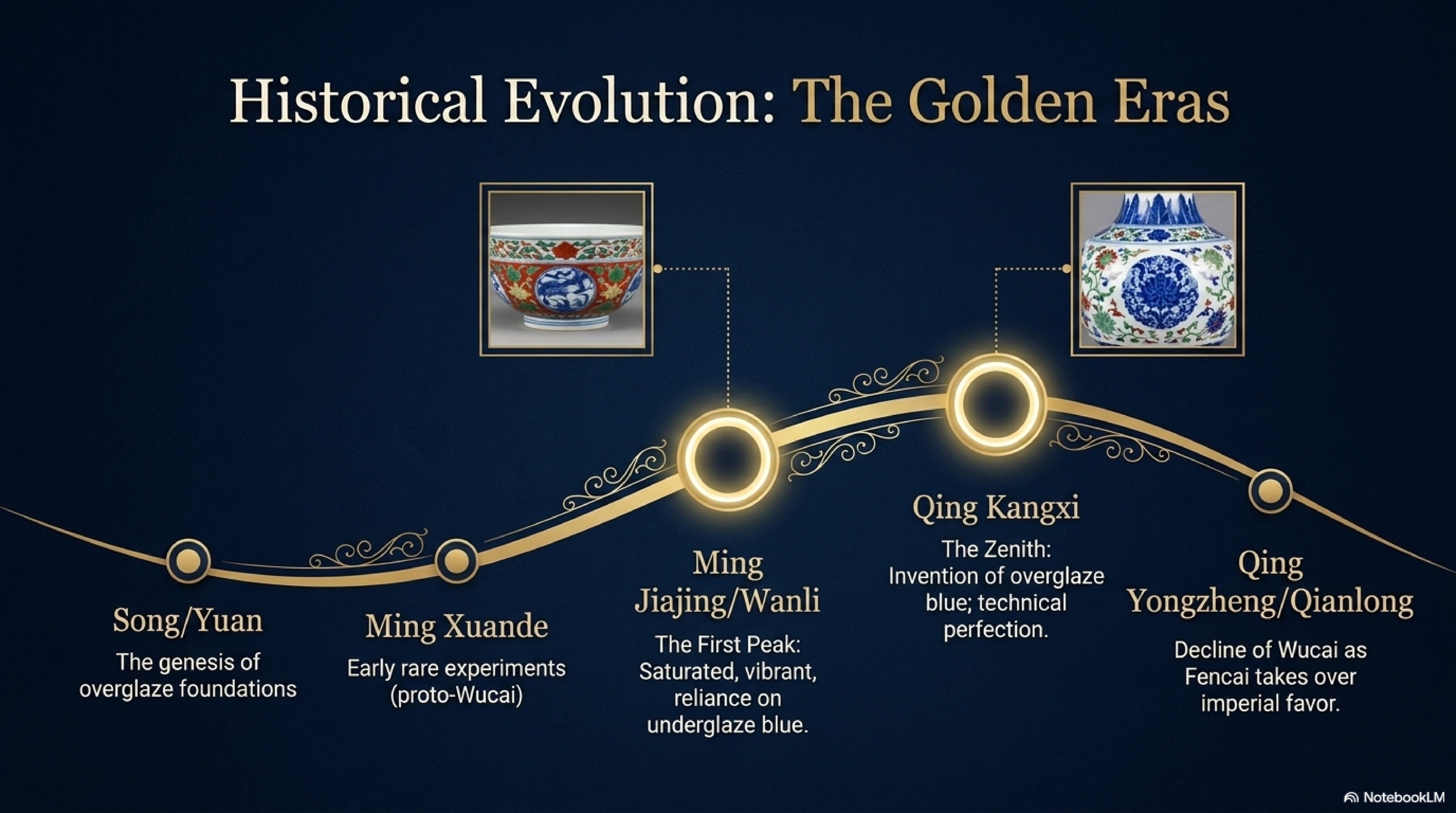 Historical Evolution: The Golden Eras

Song/Yuan
The genesis of overglaze foundations

Ming Xuande
Early rare experiments (proto-Wucai)

Ming Jiajing/Wanli
The First Peak: Saturated, vibrant, reliance on underglaze blue.

Qing Kangxi
The Zenith: Invention of overglaze blue; technical perfection.

Qing Yongzheng/Qianlong
Decline of Wucai as Fencai takes over imperial favor.

NotebookLM